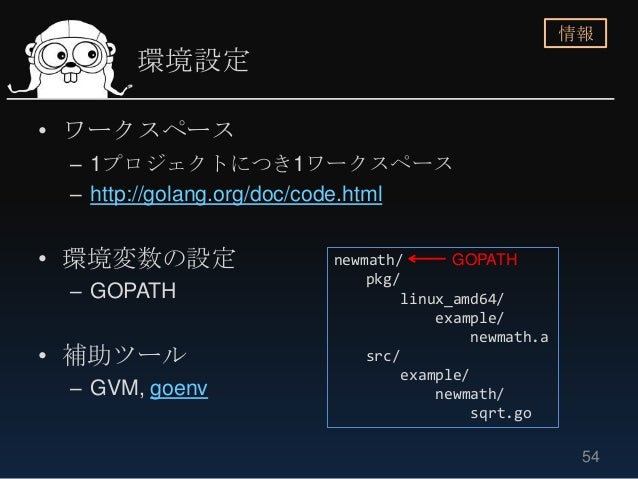 情報

環境設定

• ワークスペース
– 1プロジェクトにつき1ワークスペース
– http://golang.org/doc/code.html

• 環境変数の設定
– GOPATH

• 補助ツール
– GVM, goenv

newmath/ ← GOPATH
pkg/
linux_amd64/
example/
newmath.a
src/
example/
newmath/
sqrt.go

54